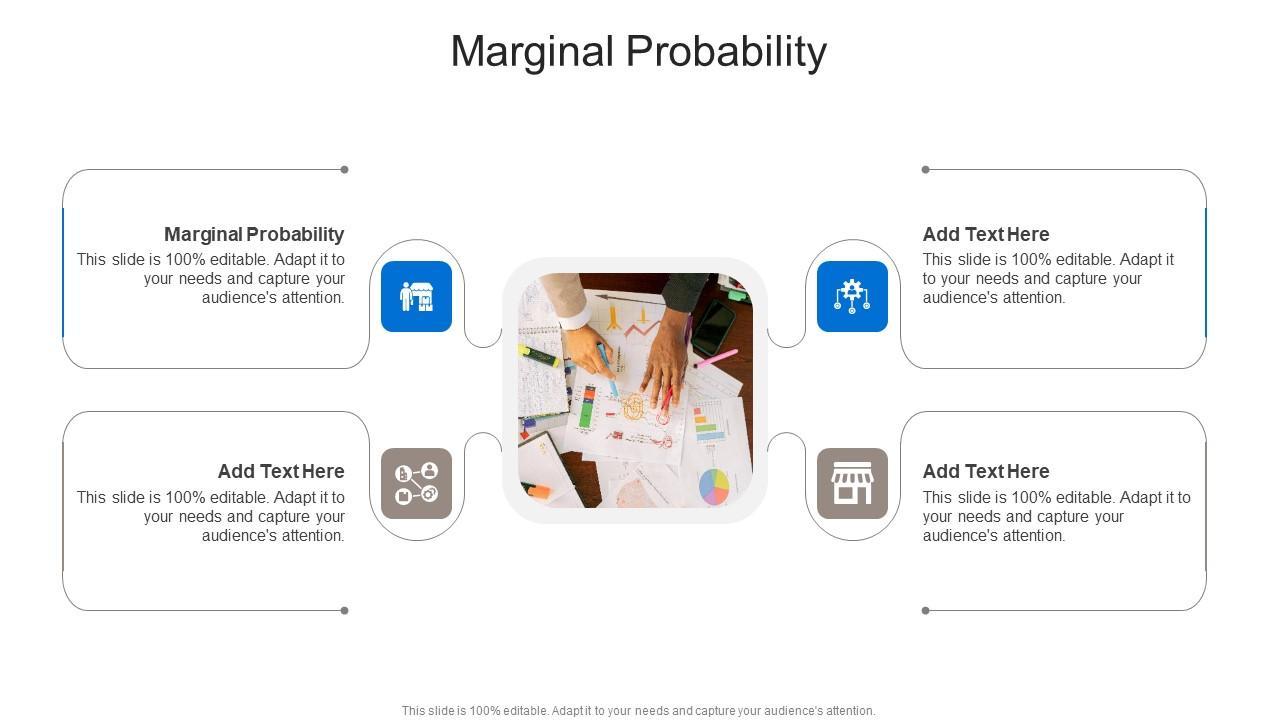 Marginal Probability

Marginal Probability
This slide is 100% editable. Adapt it to your needs and capture your audience's attention.

Add Text Here
This slide is 100% editable. Adapt it to your needs and capture your audience's attention.

Add Text Here
This slide is 100% editable. Adapt it to your needs and capture your audience's attention.

Add Text Here
This slide is 100% editable. Adapt it to your needs and capture your audience's attention.

This slide is 100% editable. Adapt it to your needs and capture your audience's attention.